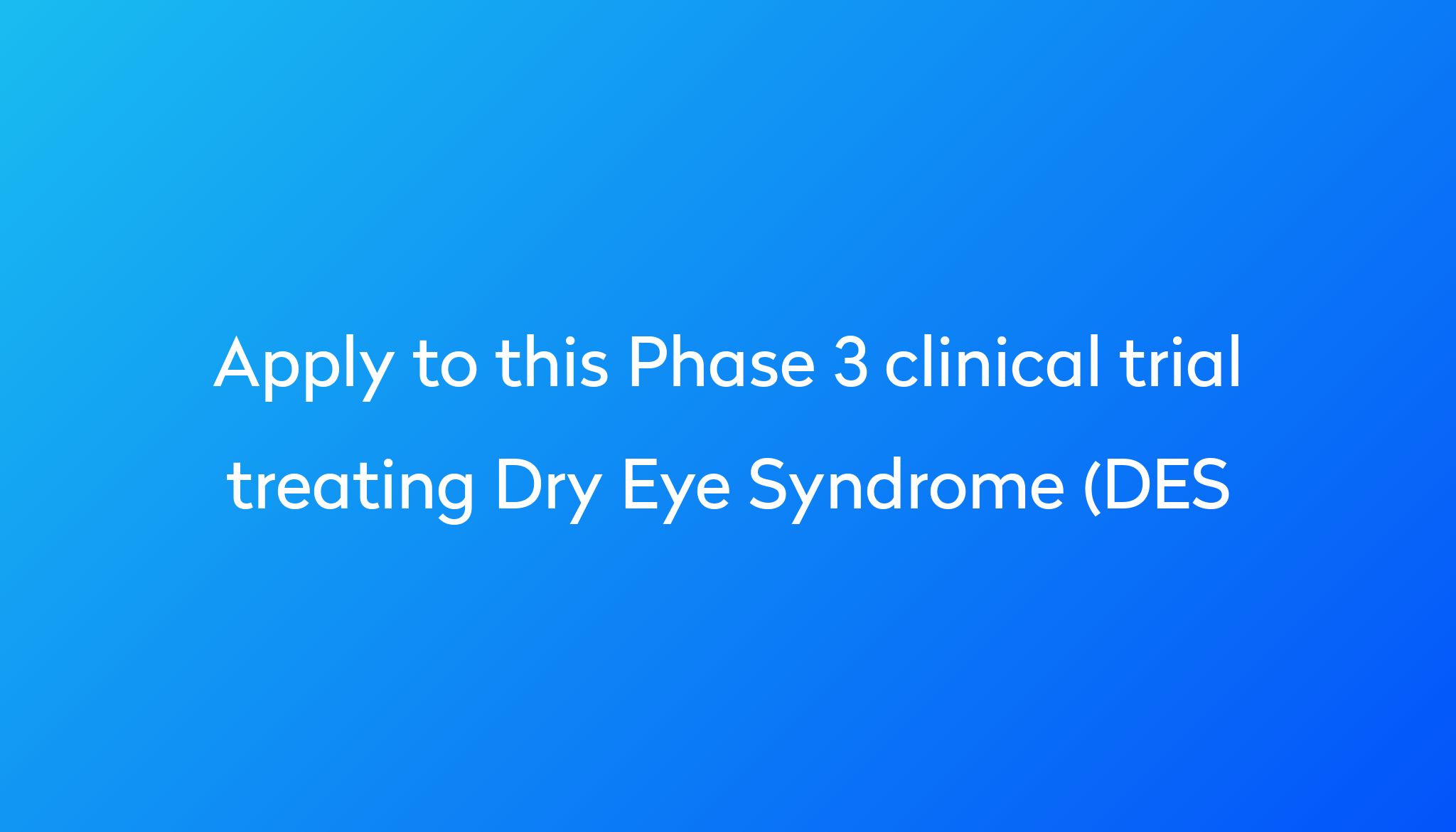 Apply to this Phase 3 clinical trial treating Dry Eye Syndrome (DES